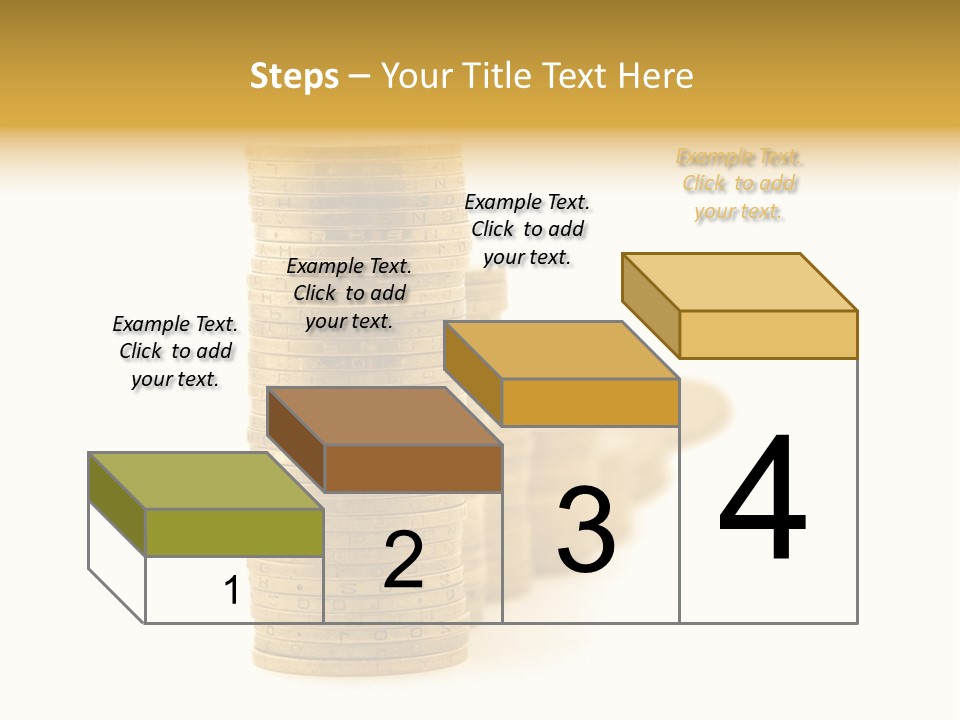 Steps – Your Title Text Here

Example Text. Click to add your text.

Example Text. Click to add your text.

Example Text. Click to add your text.

Example Text. Click to add your text.

1

2

3

4